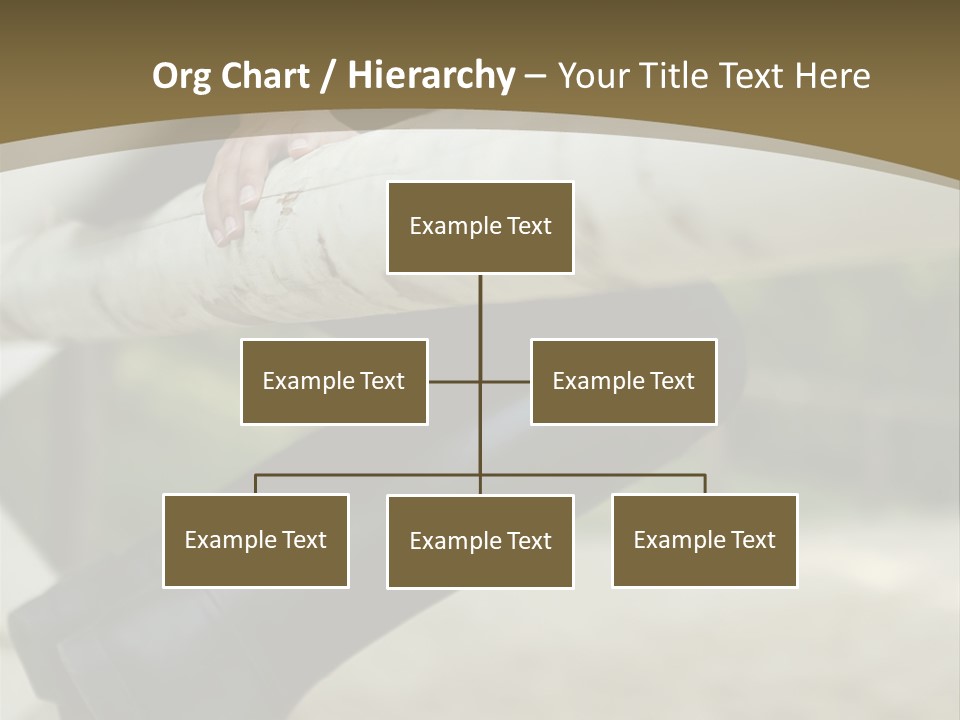 Org Chart / Hierarchy – Your Title Text Here

Example Text

Example Text

Example Text

Example Text

Example Text

Example Text